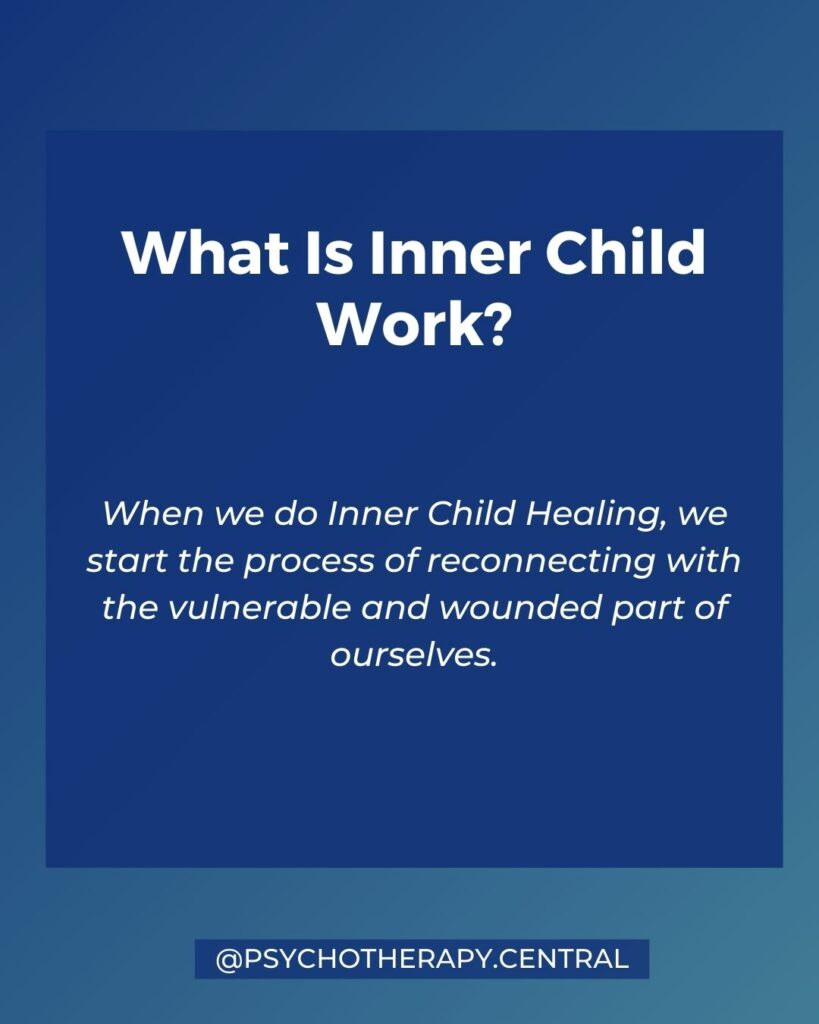 What Is Inner Child Work?

When we do Inner Child Healing, we start the process of reconnecting with the vulnerable and wounded part of ourselves.

@PSYCHOTHERAPY.CENTRAL